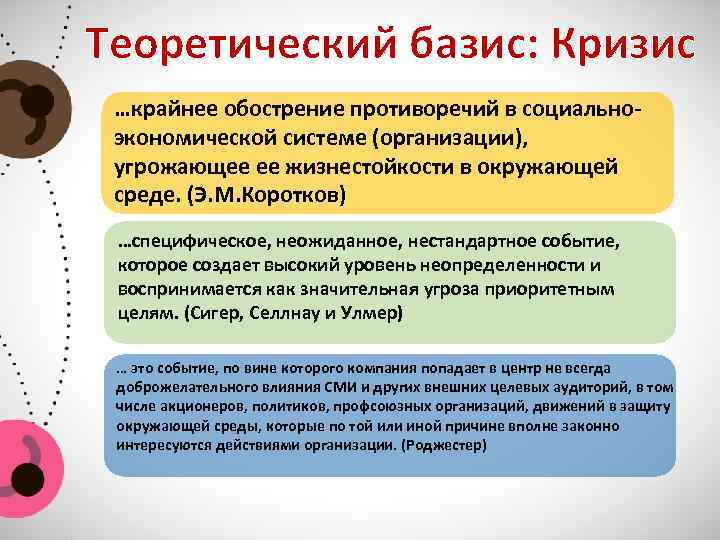 Теоретический базис: Кризис

…крайнее обострение противоречий в социально-экономической системе (организации), угрожающее ее жизнестойкости в окружающей среде. (Э.М.Коротков)

…специфическое, неожиданное, нестандартное событие, которое создает высокий уровень неопределенности и воспринимается как значительная угроза приоритетным целям. (Сигер, Селлнау и Улмер)

… это событие, по вине которого компания попадает в центр не всегда доброжелательного влияния СМИ и других внешних целевых аудиторий, в том числе акционеров, политиков, профсоюзных организаций, движений в защиту окружающей среды, которые по той или иной причине вполне законно интересуются действиями организации. (Роджестер)